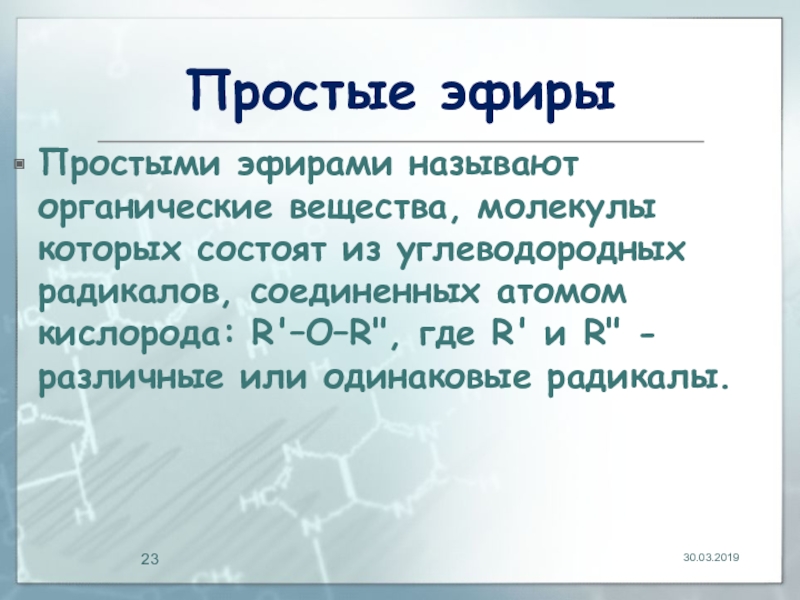 Простые эфиры

Простыми эфирами называют органические вещества, молекулы которых состоят из углеводородных радикалов, соединенных атомом кислорода: R'–O–R", где R' и R" - различные или одинаковые радикалы.

23

30.03.2019